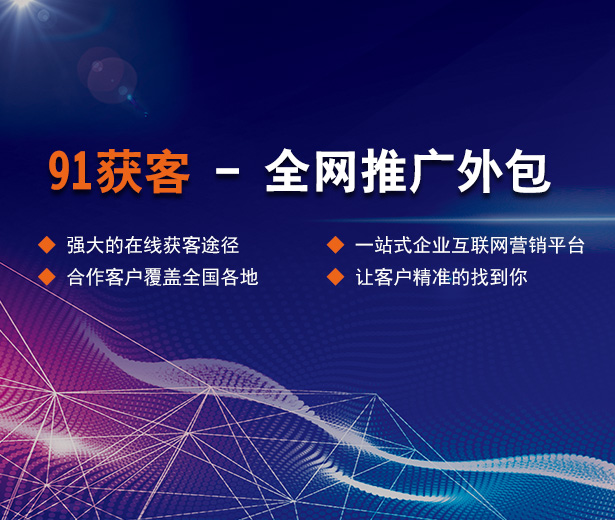 91获客 – 全网推广外包

◆ 强大的在线获客途径
◆ 合作客户覆盖全国各地

◆ 一站式企业互联网营销平台
◆ 让客户精准的找到你